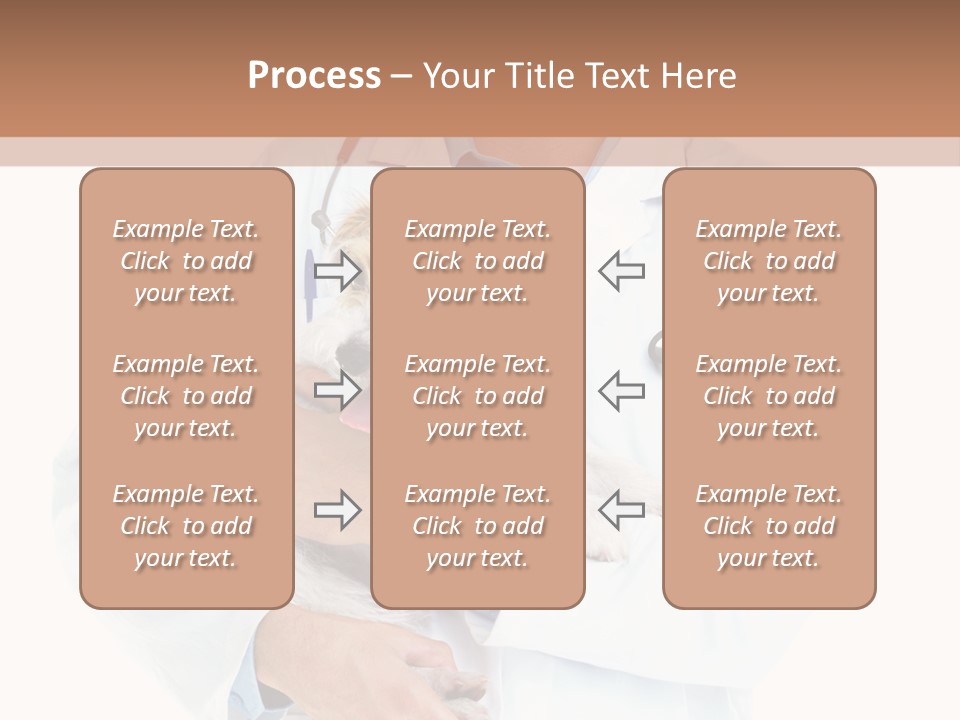 Process – Your Title Text Here

Example Text. Click to add your text.

Example Text. Click to add your text.

Example Text. Click to add your text.

Example Text. Click to add your text.

Example Text. Click to add your text.

Example Text. Click to add your text.

Example Text. Click to add your text.

Example Text. Click to add your text.

Example Text. Click to add your text.